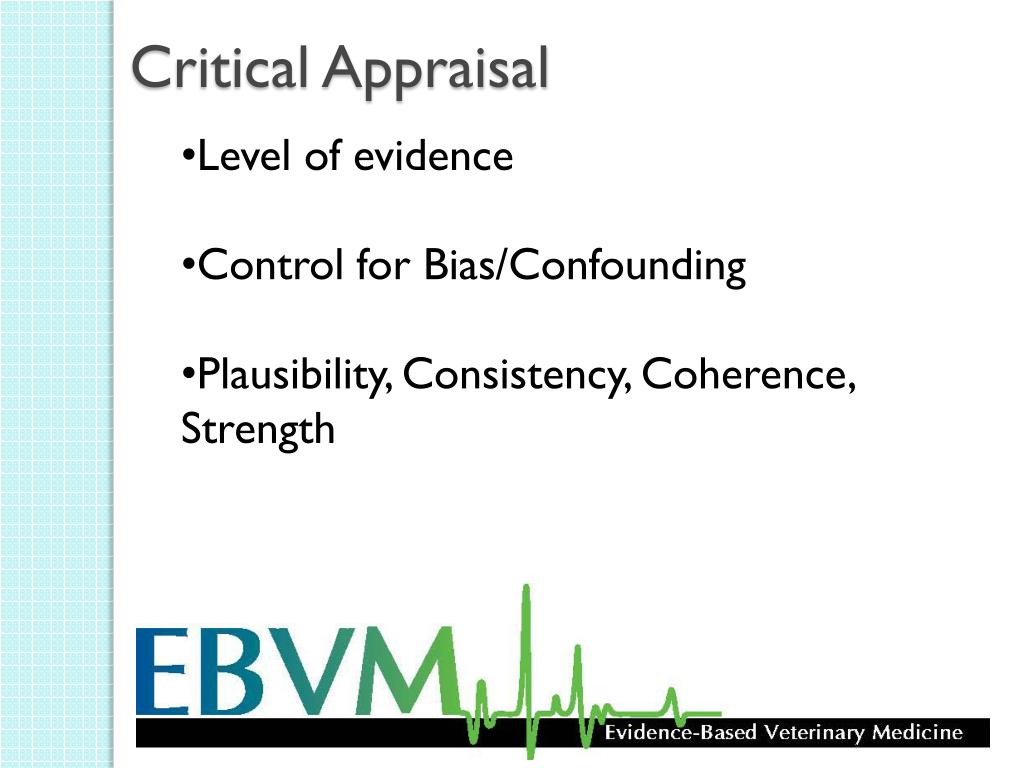 Critical Appraisal

•Level of evidence

•Control for Bias/Confounding

•Plausibility, Consistency, Coherence, Strength

EBVM

Evidence-Based Veterinary Medicine